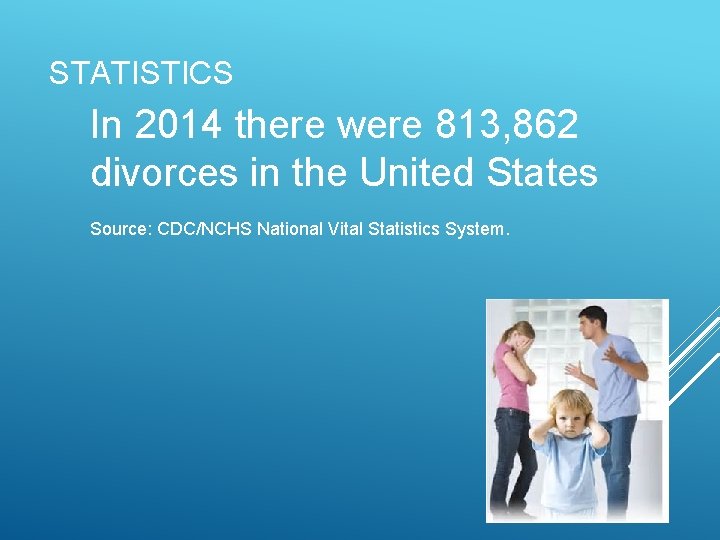 STATISTICS

In 2014 there were 813,862 divorces in the United States

Source: CDC/NCHS National Vital Statistics System.